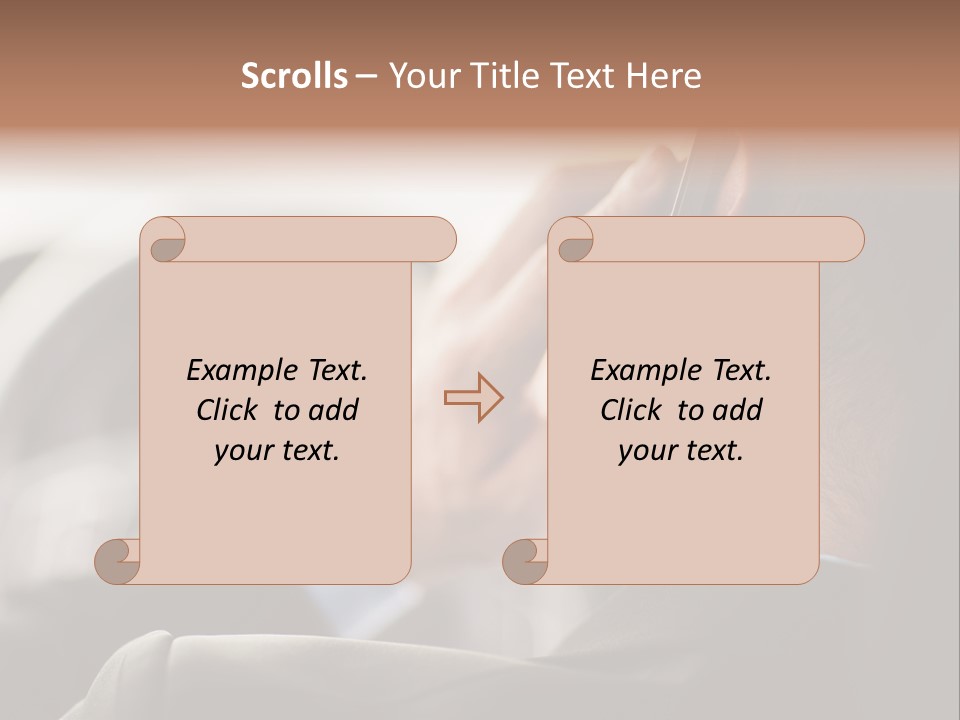 Scrolls – Your Title Text Here

Example Text. Click to add your text.

Example Text. Click to add your text.